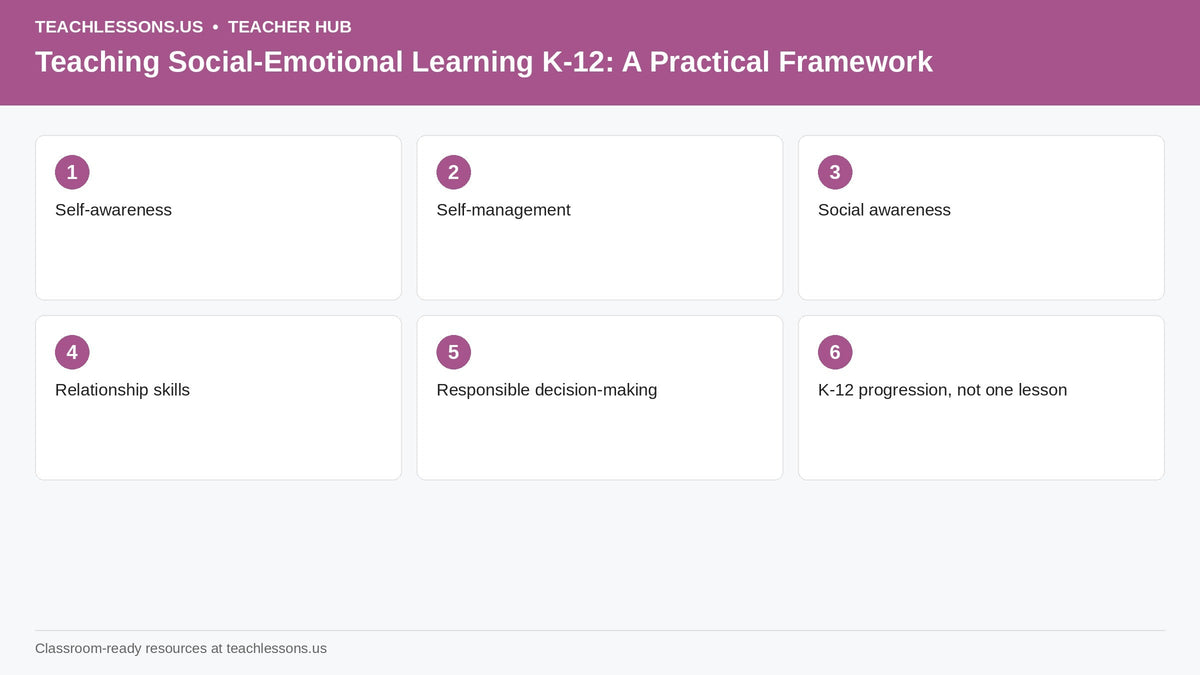 TEACHLESSONS.US • TEACHER HUB

Teaching Social-Emotional Learning K-12: A Practical Framework

1
Self-awareness

2
Self-management

3
Social awareness

4
Relationship skills

5
Responsible decision-making

6
K-12 progression, not one lesson

Classroom-ready resources at teachlessons.us